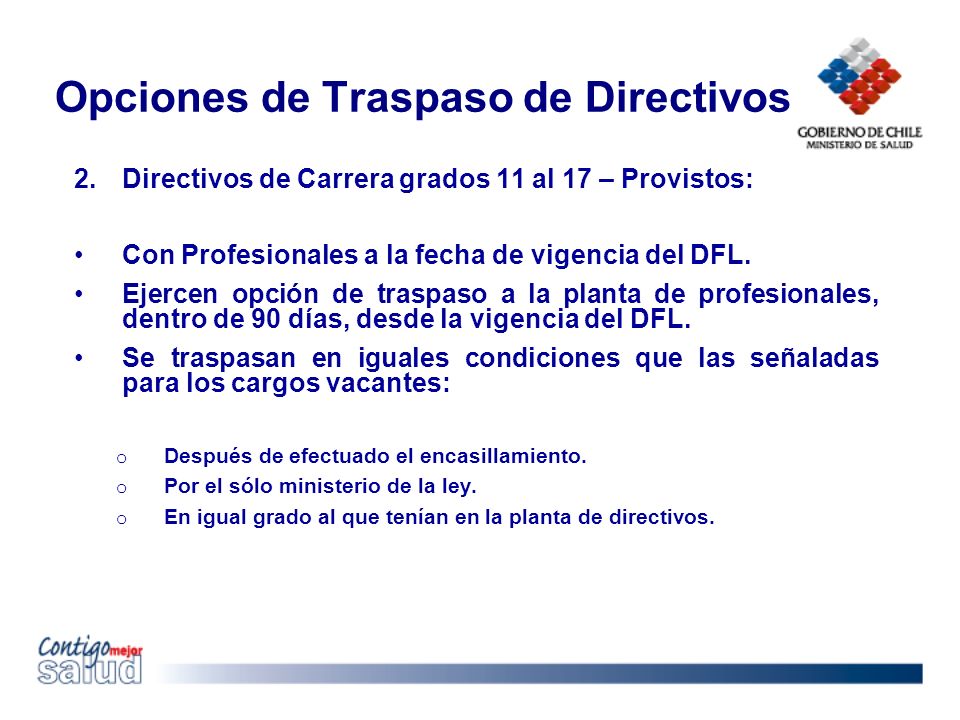 Opciones de Traspaso de Directivos

GOBIERNO DE CHILE
MINISTERIO DE SALUD

2. Directivos de Carrera grados 11 al 17 – Provistos:

• Con Profesionales a la fecha de vigencia del DFL.

• Ejercen opción de traspaso a la planta de profesionales, dentro de 90 días, desde la vigencia del DFL.

• Se traspasan en iguales condiciones que las señaladas para los cargos vacantes:

o Después de efectuado el encasillamiento.

o Por el sólo ministerio de la ley.

o En igual grado al que tenían en la planta de directivos.

Contigo mejor salud